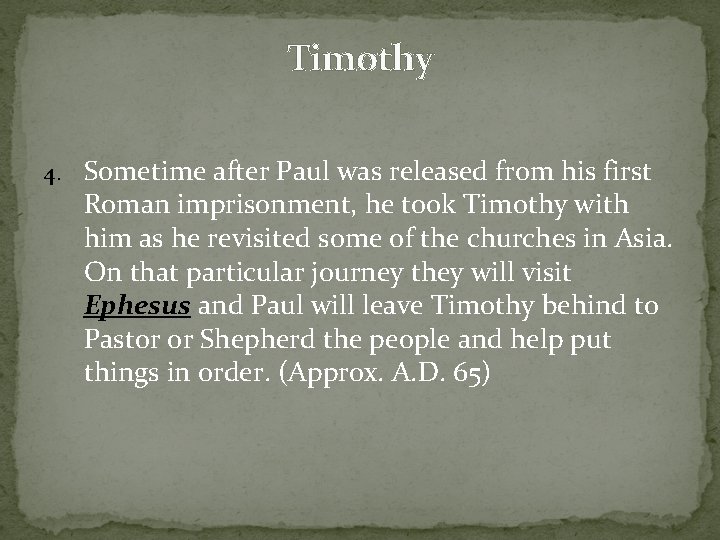 Timothy

4. Sometime after Paul was released from his first Roman imprisonment, he took Timothy with him as he revisited some of the churches in Asia. On that particular journey they will visit Ephesus and Paul will leave Timothy behind to Pastor or Shepherd the people and help put things in order. (Approx. A.D. 65)